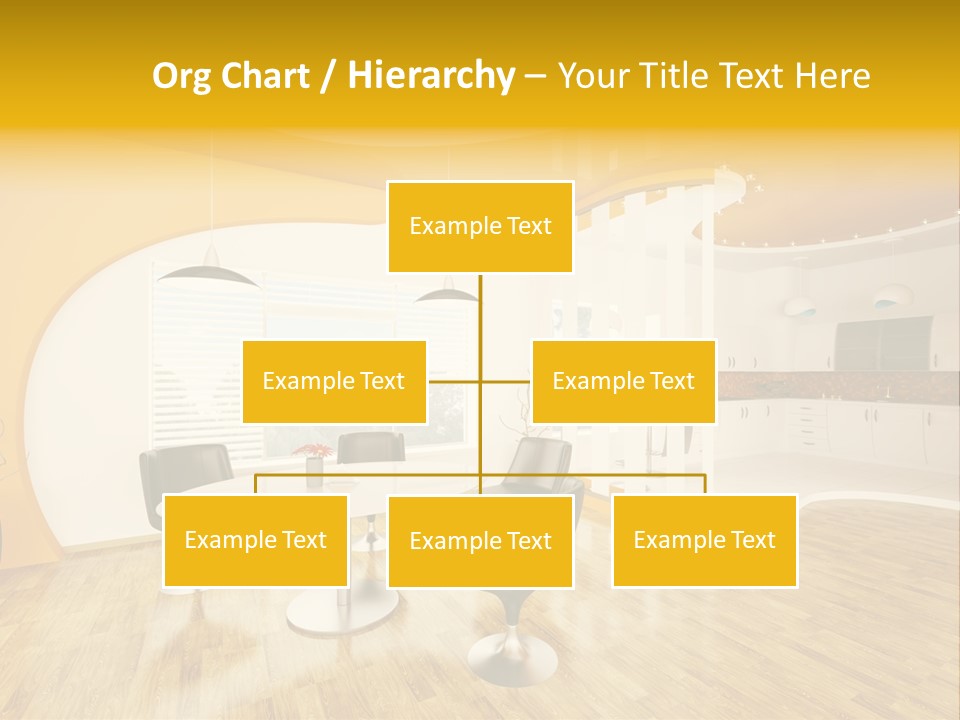 Org Chart / Hierarchy – Your Title Text Here

Example Text

Example Text

Example Text

Example Text

Example Text

Example Text